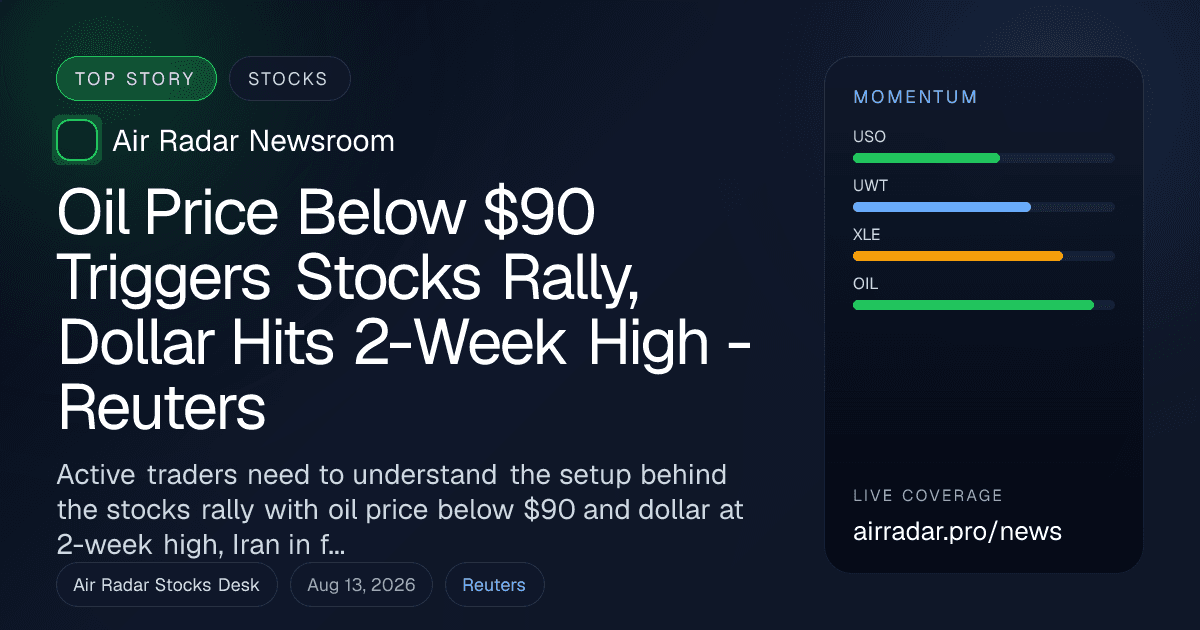 TOP STORY
STOCKS
Air Radar Newsroom

Oil Price Below \$90 Triggers Stocks Rally, Dollar Hits 2-Week High - Reuters

Active traders need to understand the setup behind the stocks rally with oil price below \$90 and dollar at 2-week high, Iran in f...

Air Radar Stocks Desk
Aug 13, 2026
Reuters

MOMENTUM
USO
UWT
XLE
OIL

LIVE COVERAGE
airradar.pro/news